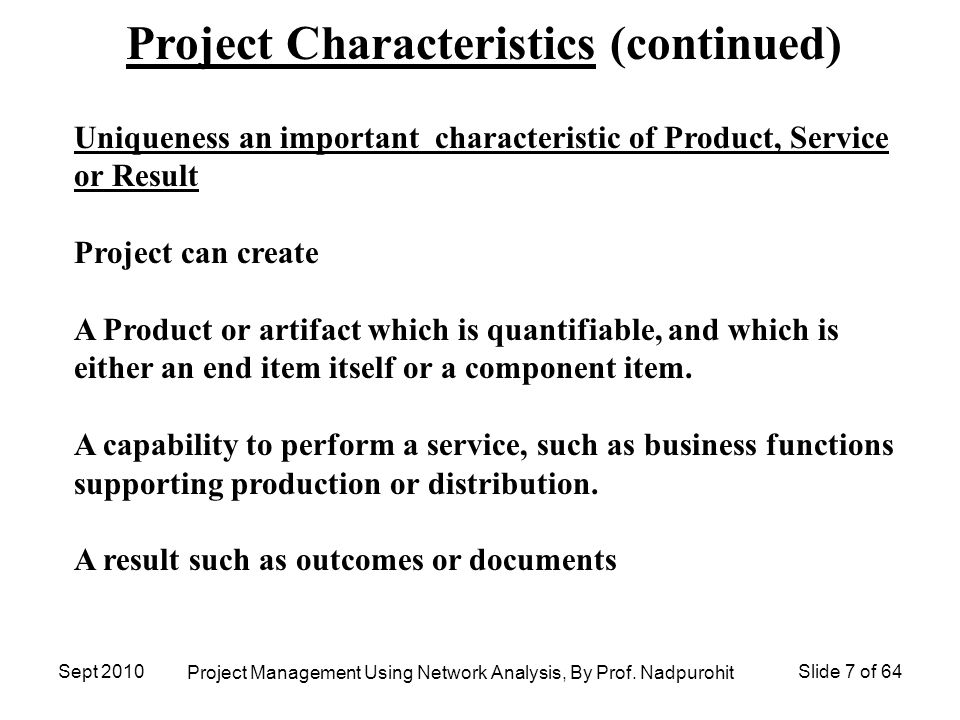 Project Characteristics (continued)

Uniqueness an important characteristic of Product, Service or Result

Project can create

A Product or artifact which is quantifiable, and which is either an end item itself or a component item.

A capability to perform a service, such as business functions supporting production or distribution.

A result such as outcomes or documents

Sept 2010

Project Management Using Network Analysis, By Prof. Nadpurohit

Slide 7 of 64